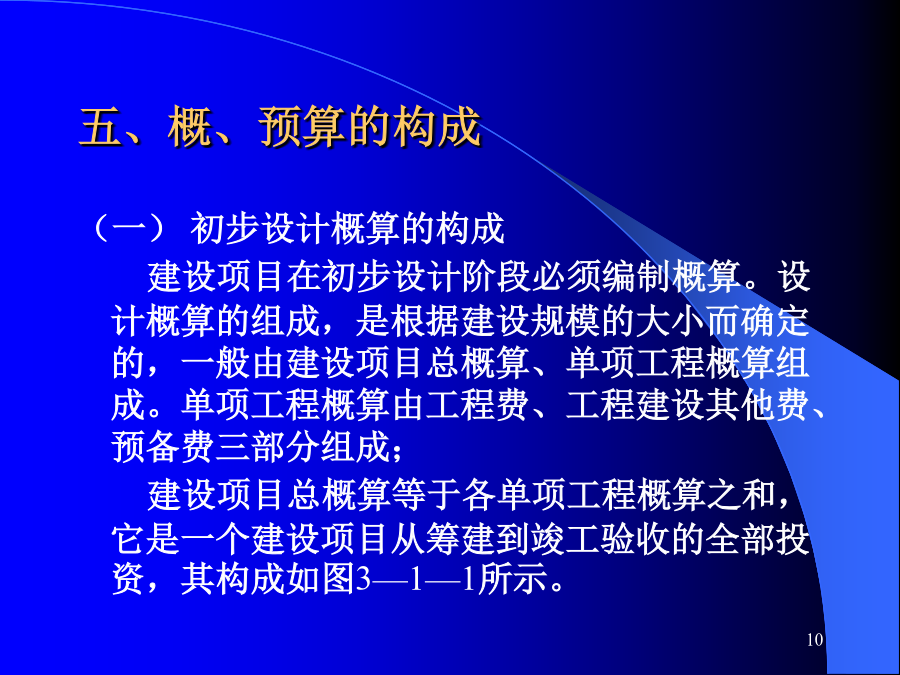 五、概、预算的构成

（一） 初步设计概算的构成

建设项目在初步设计阶段必须编制概算。设计概算的组成，是根据建设规模的大小而确定的，一般由建设项目总概算、单项工程概算组成。单项工程概算由工程费、工程建设其他费、预备费三部分组成；

建设项目总概算等于各单项工程概算之和，它是一个建设项目从筹建到竣工验收的全部投资，其构成如图3—1—1所示。

10